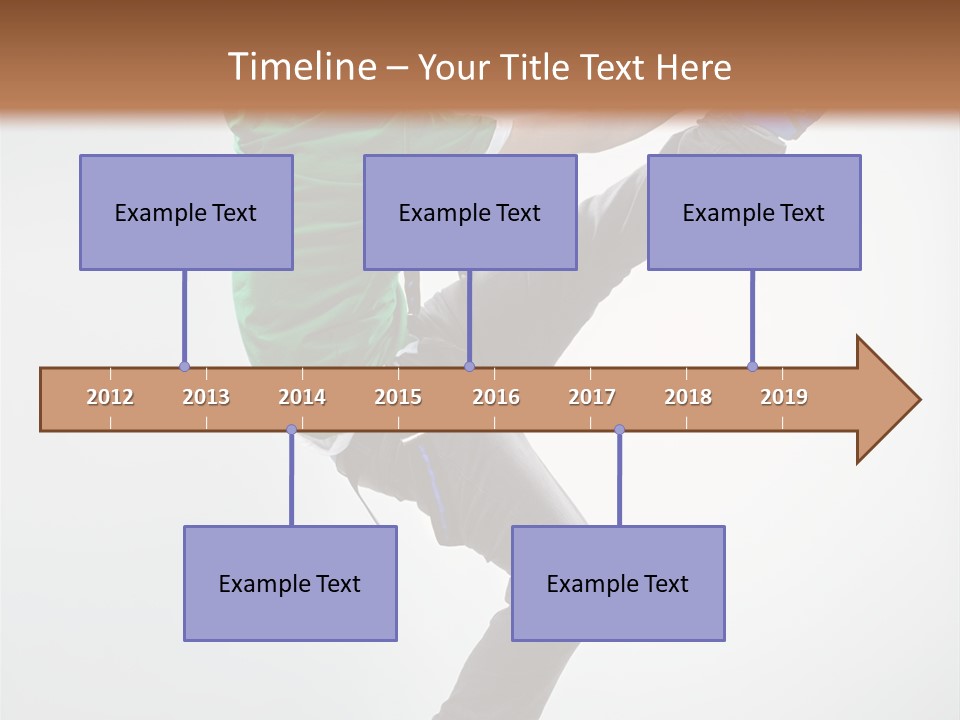 Timeline – Your Title Text Here

Example Text

Example Text

Example Text

2012 2013 2014 2015 2016 2017 2018 2019

Example Text

Example Text